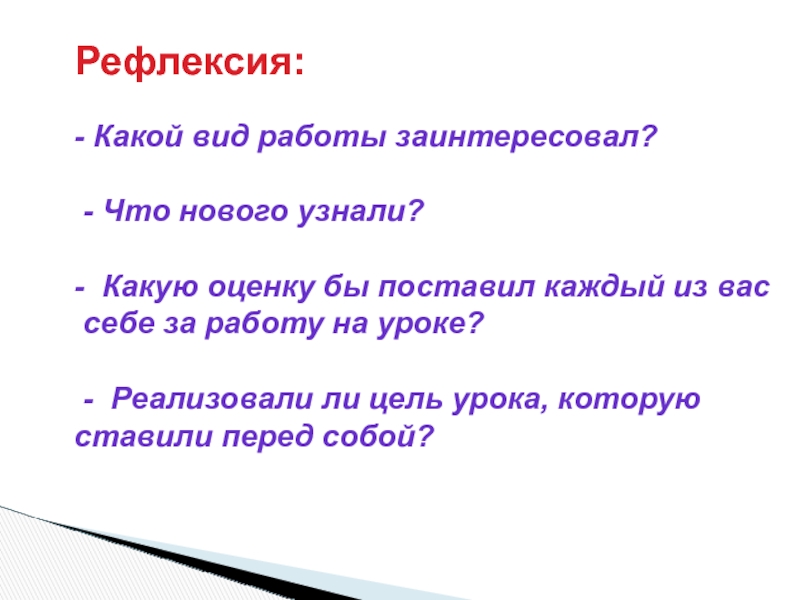 Рефлексия:

- Какой вид работы заинтересовал?

- Что нового узнали?

- Какую оценку бы поставил каждый из вас себе за работу на уроке?

- Реализовали ли цель урока, которую ставили перед собой?